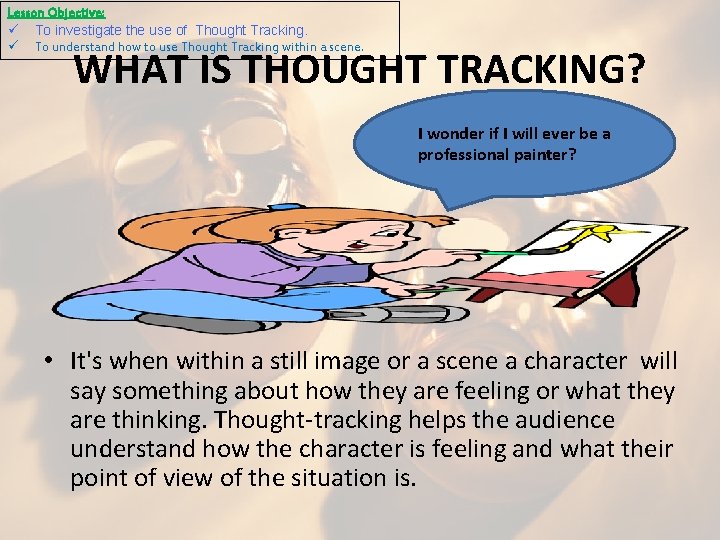 Lesson Objective:
✓ To investigate the use of Thought Tracking.
✓ To understand how to use Thought Tracking within a scene.

WHAT IS THOUGHT TRACKING?

I wonder if I will ever be a professional painter?

• It's when within a still image or a scene a character will say something about how they are feeling or what they are thinking. Thought-tracking helps the audience understand how the character is feeling and what their point of view of the situation is.